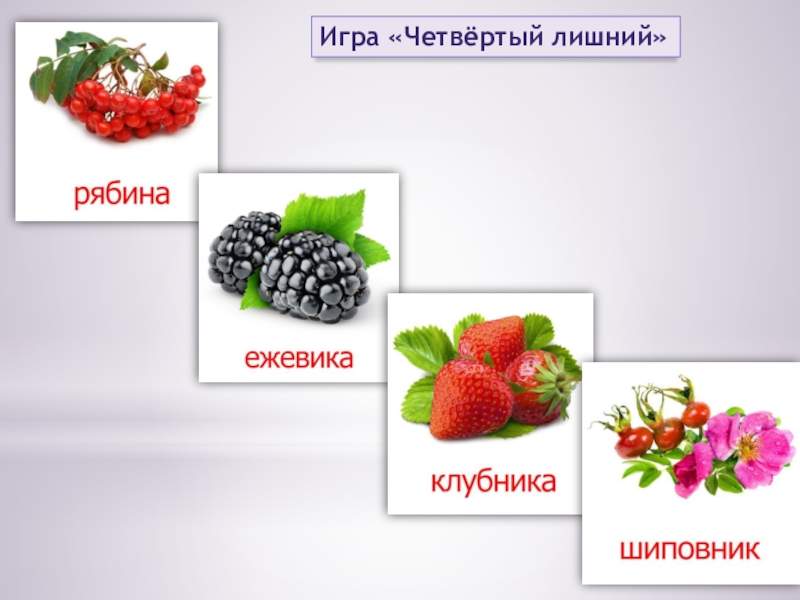 Игра «Четвёртый лишний»

рябина

ежевика

клубника

шиповник